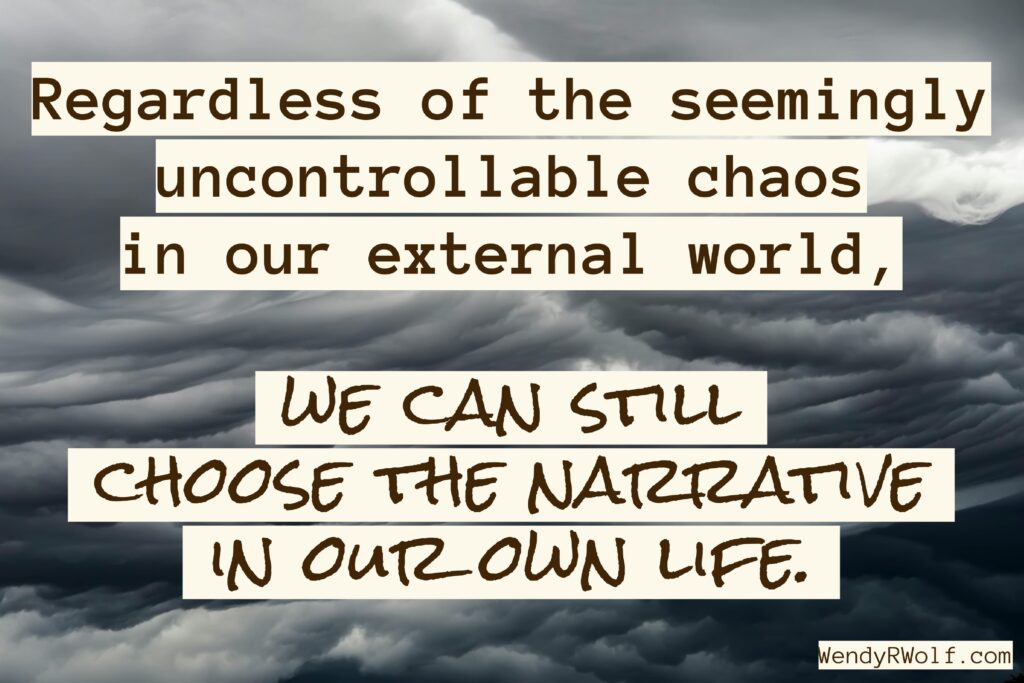 Regardless of the seemingly uncontrollable chaos in our external world,

WE CAN STILL CHOOSE THE NARRATIVE IN OUR OWN LIFE.

WendyRWolf.com